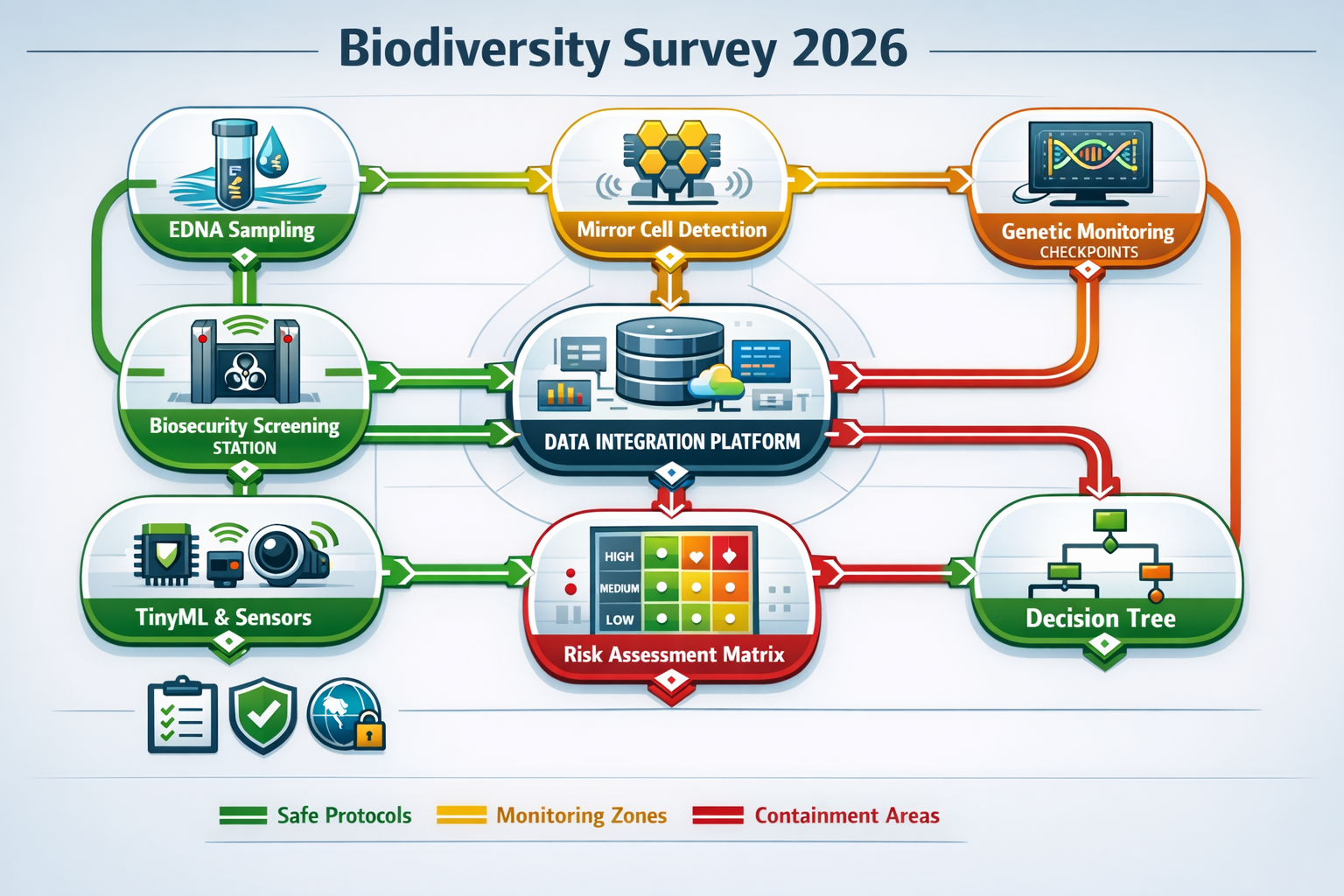 Biodiversity Survey 2026

EDNA Sampling

Mirror Cell Detection

Genetic Monitoring
CHECKPOINTS

Biosecurity Screening
STATION

DATA INTEGRATION PLATFORM

TinyML & Sensors

HIGH
MEDIUM
LOW

Risk Assessment Matrix

Decision Tree

Safe Protocols
Monitoring Zones
Containment Areas